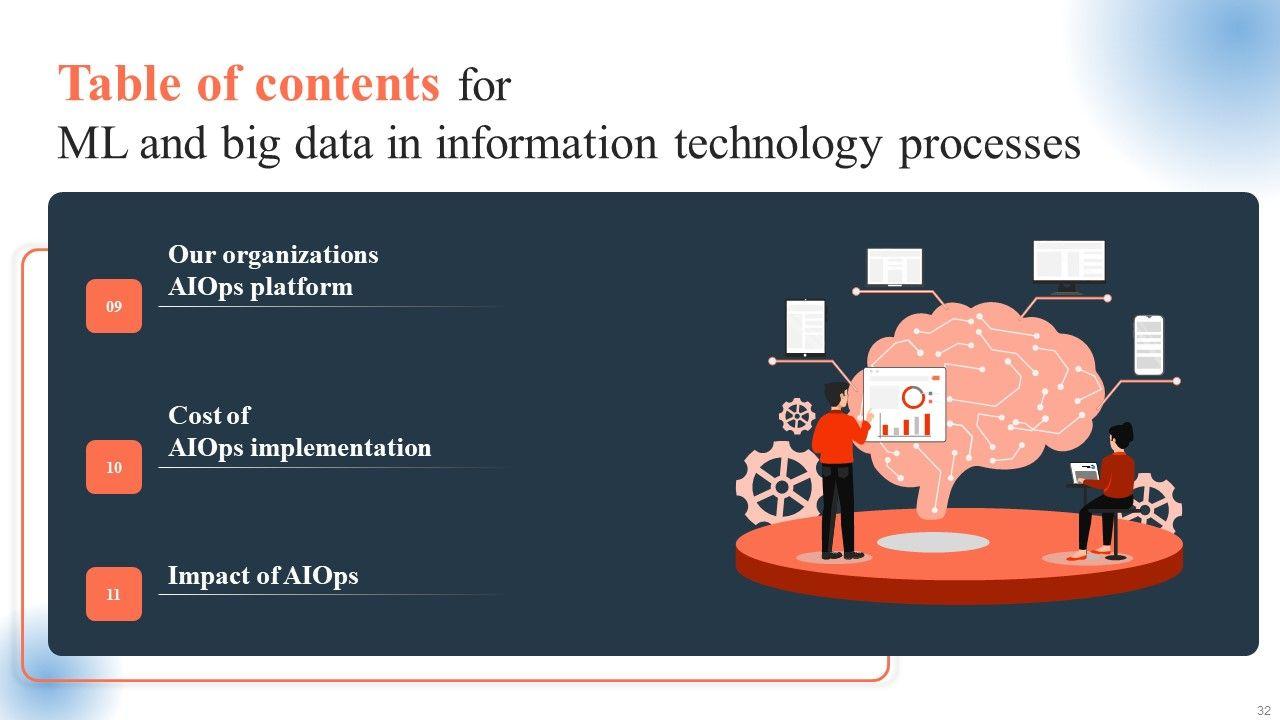 Table of contents for
ML and big data in information technology processes

09
Our organizations AIOps platform

10
Cost of AIOps implementation

11
Impact of AIOps

32